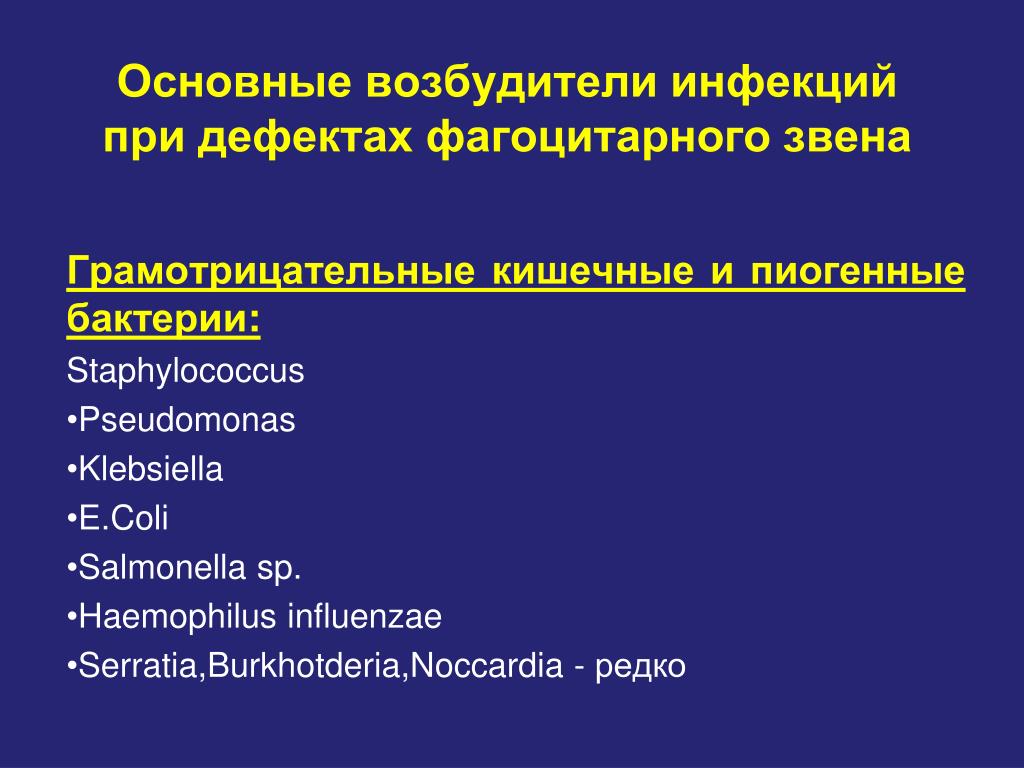 Основные возбудители инфекций при дефектах фагоцитарного звена

Грамотрицательные кишечные и пиогенные бактерии:

Staphylococcus
•Pseudomonas
•Klebsiella
•E.Coli
•Salmonella sp.
•Haemophilus influenzae
•Serratia,Burkhotderia,Noccardia - редко